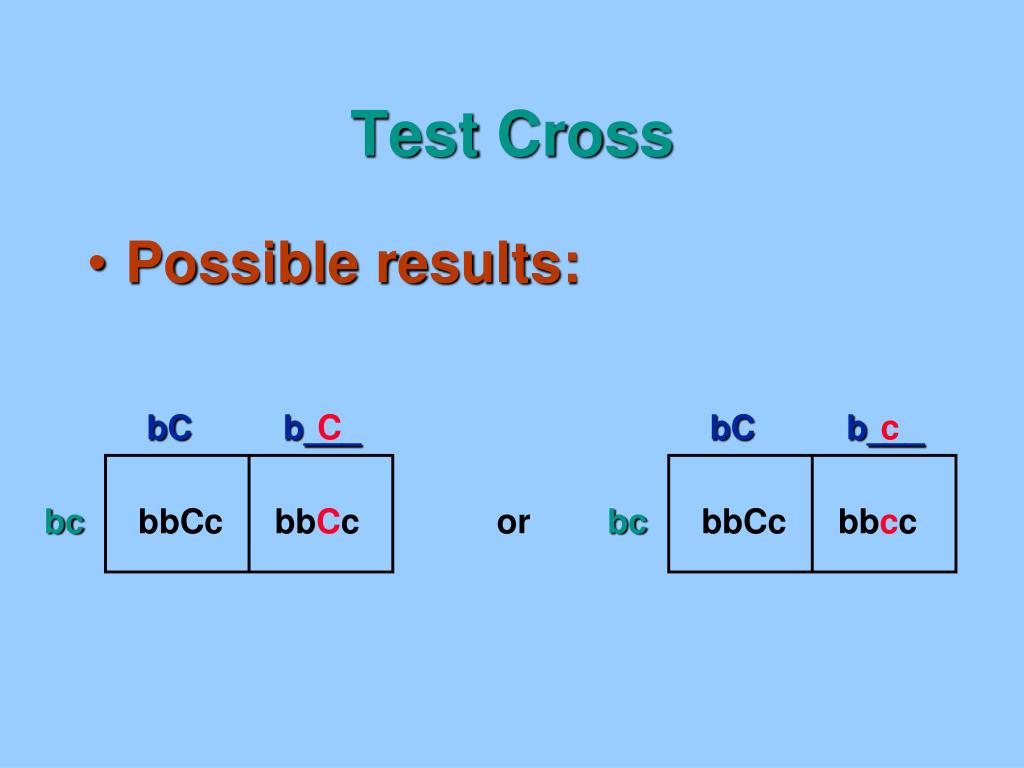 Test Cross

• Possible results:

|  | bC | b_C_ |
|---|---|---|
| bc | bbCc | bbCc |

or

|  | bC | b_c_ |
|---|---|---|
| bc | bbCc | bbcc |